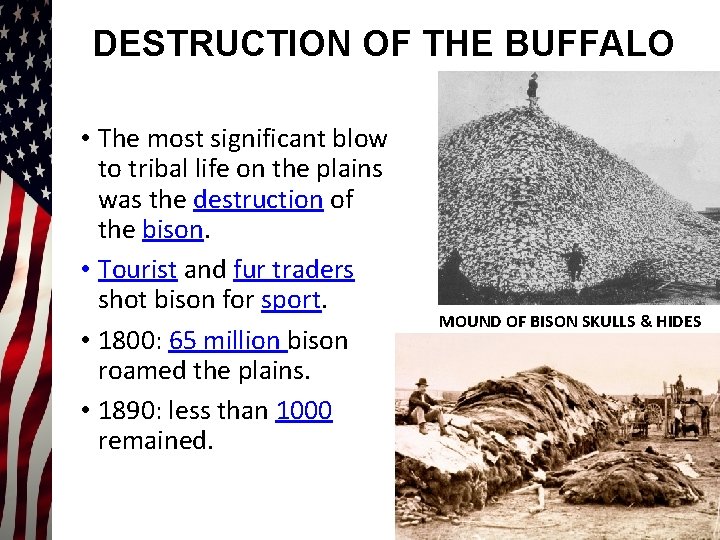 DESTRUCTION OF THE BUFFALO

• The most significant blow to tribal life on the plains was the destruction of the bison.

• Tourist and fur traders shot bison for sport.

• 1800: 65 million bison roamed the plains.

• 1890: less than 1000 remained.

MOUND OF BISON SKULLS & HIDES